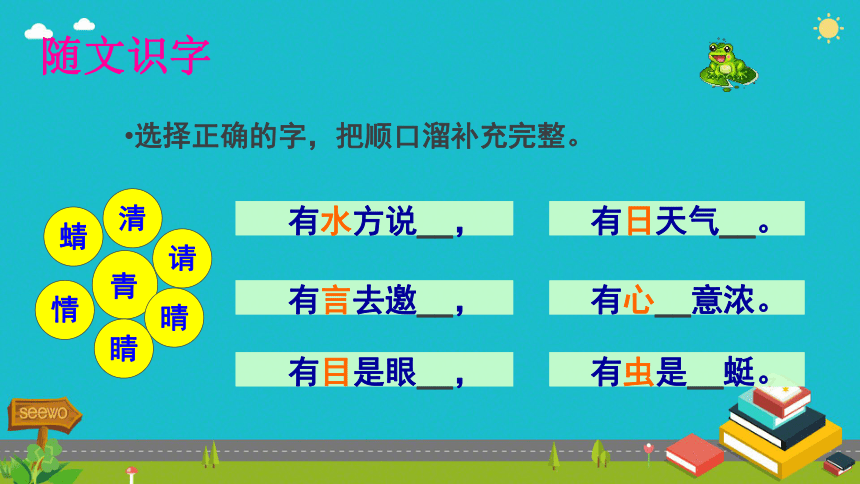 随文识字

•选择正确的字，把顺口溜补充完整。

蜻 清 请 青 情 晴 睛

有水方说__，

有日天气__。

有言去邀__，

有心__意浓。

有目是眼__，

有虫是__蜓。

seewo